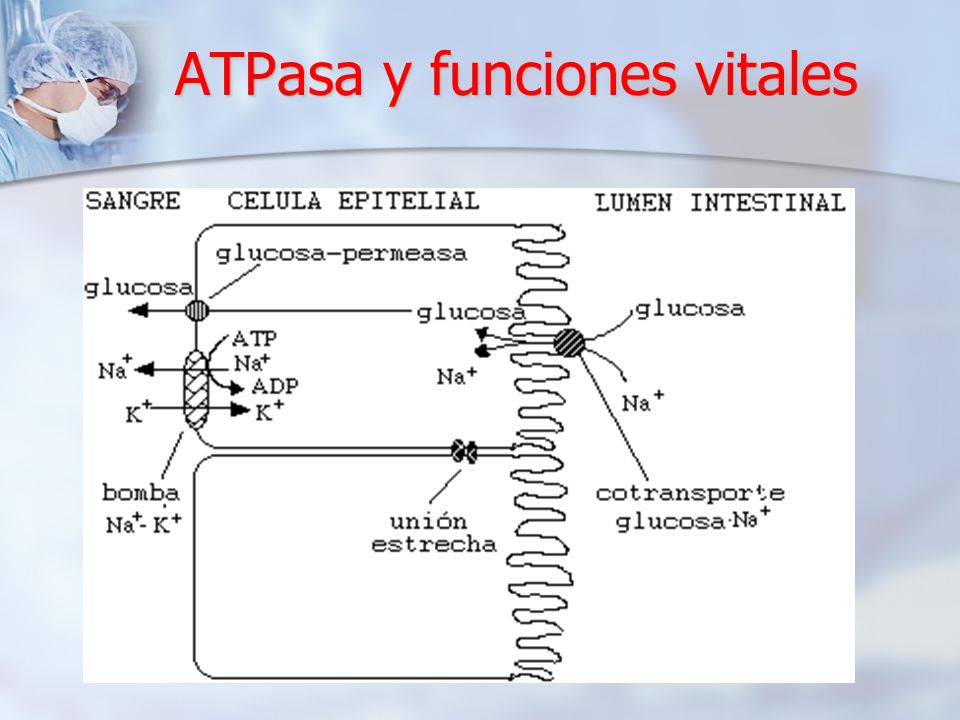 ATPasa y funciones vitales

SANGRE CELULA EPITELIAL LUMEN INTESTINAL

glucosa-permeasa

glucosa

glucosa

glucosa

ATP

$Na^+$

$Na^+$

ADP

$K^+$

$K^+$

$Na^+$

$Na^+$

bomba $Na^+$- $K^+$

unión estrecha

cotransporte glucosa·$Na^+$